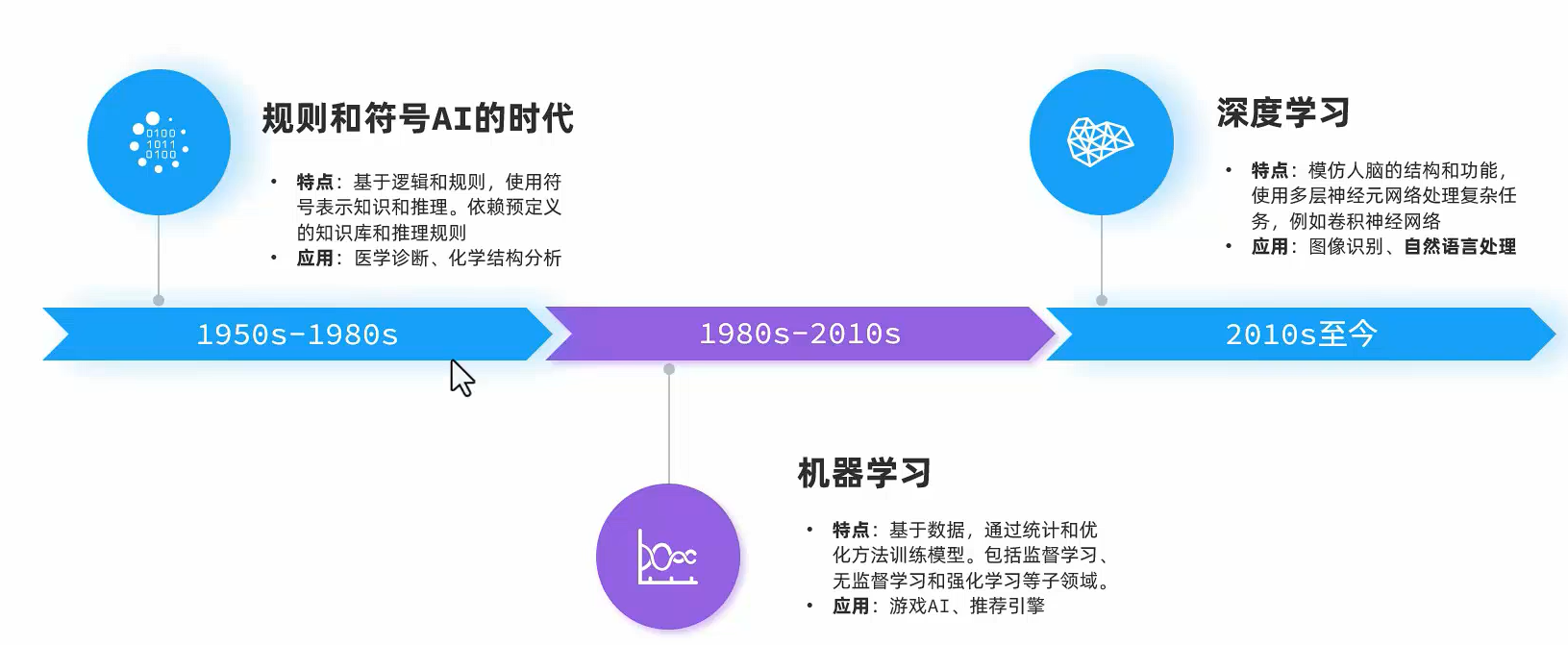 0100
1011
0100

规则和符号AI的时代

• 特点：基于逻辑和规则，使用符号表示知识和推理。依赖预定义的知识库和推理规则
• 应用：医学诊断、化学结构分析

深度学习

• 特点：模仿人脑的结构和功能，使用多层神经元网络处理复杂任务，例如卷积神经网络
• 应用：图像识别、自然语言处理

1950s-1980s

1980s-2010s

2010s至今

机器学习

• 特点：基于数据，通过统计和优化方法训练模型。包括监督学习、无监督学习和强化学习等子领域。
• 应用：游戏AI、推荐引擎